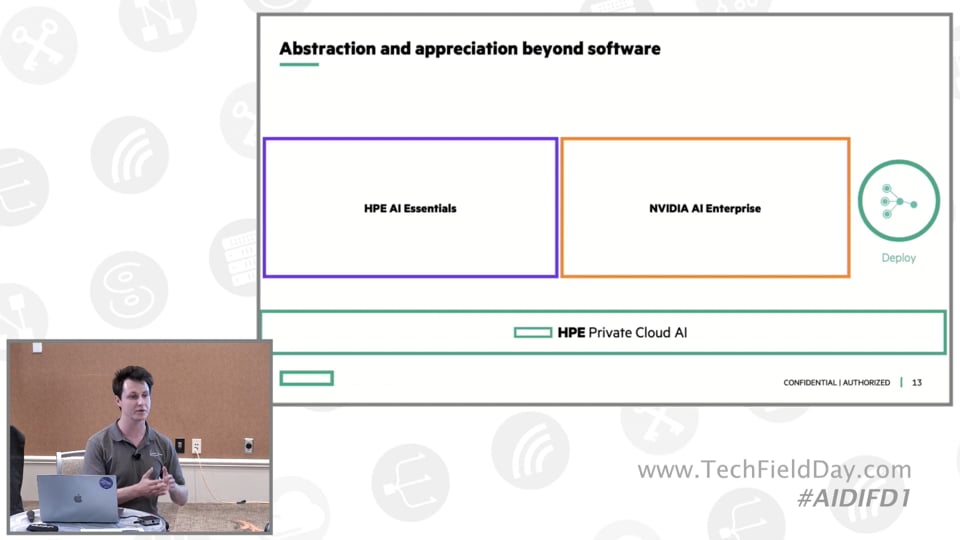 Abstraction and appreciation beyond software

HPE AI Essentials

NVIDIA AI Enterprise

Deploy

HPE Private Cloud AI

CONFIDENTIAL | AUTHORIZED | 13

www.TechFieldDay.com
#AIDIFD1